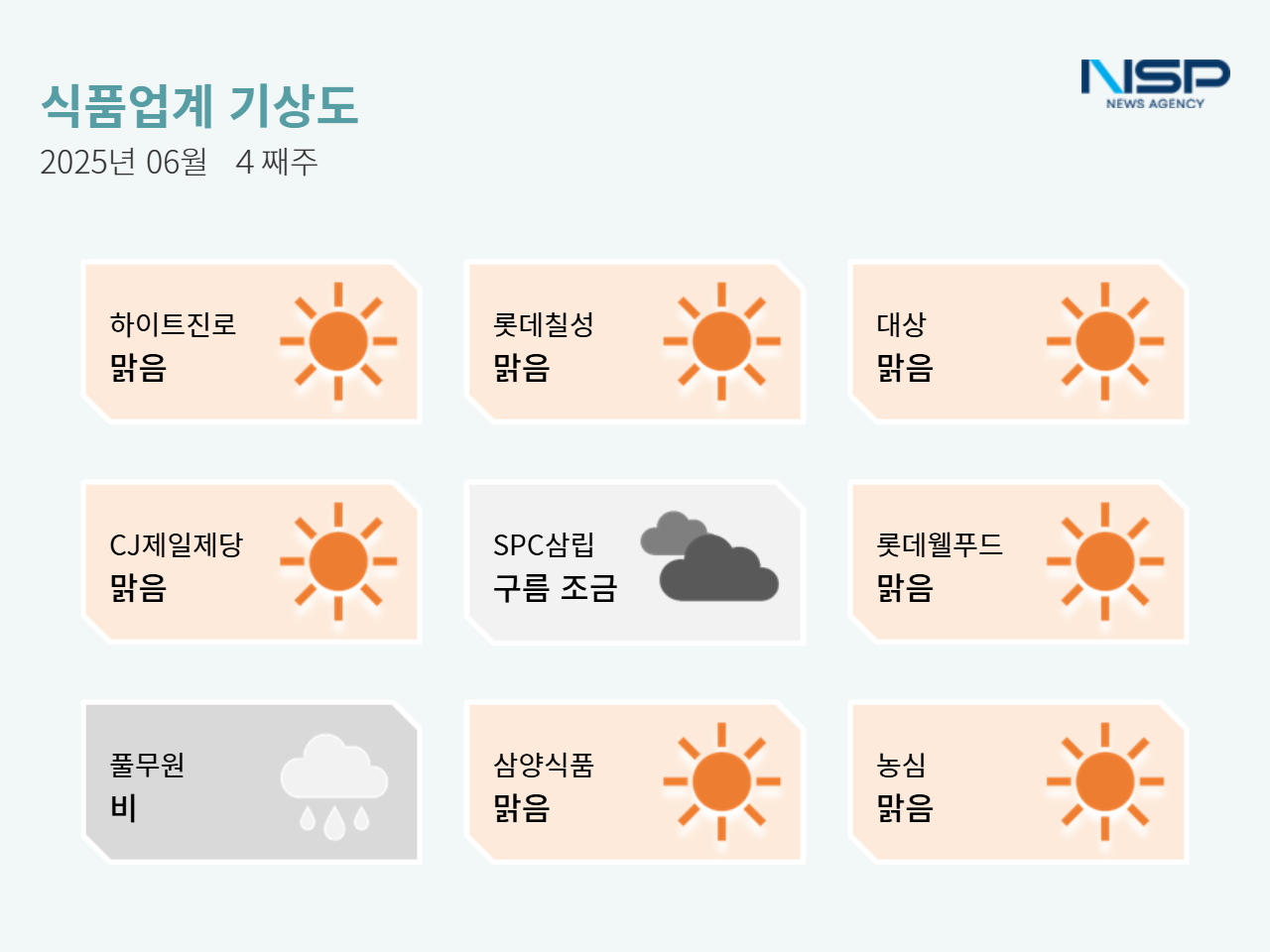 식품업계 기상도
2025년 06월 4 째주

NSP
NEWS AGENCY

하이트진로
맑음

롯데칠성
맑음

대상
맑음

CJ제일제당
맑음

SPC삼립
구름 조금

롯데웰푸드
맑음

풀무원
비

삼양식품
맑음

농심
맑음